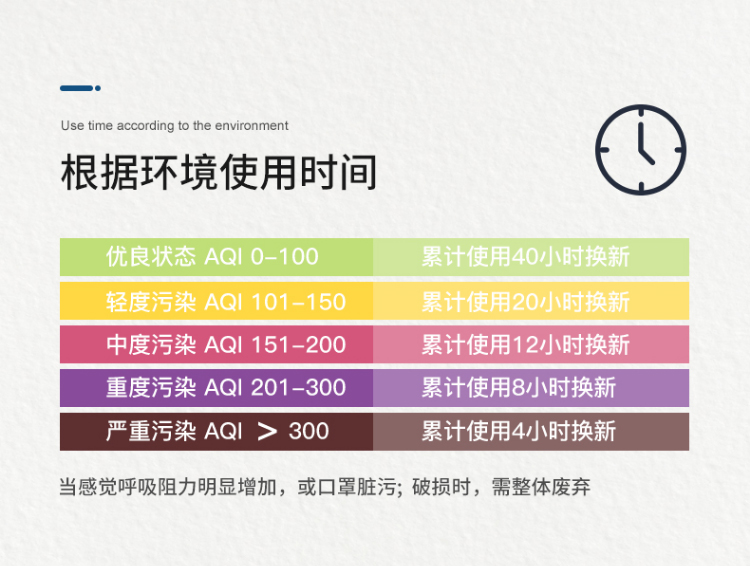 Use time according to the environment

根据环境使用时间

| 优良状态 AQI 0-100 | 累计使用40小时换新 |
|---|---|
| 轻度污染 AQI 101-150 | 累计使用20小时换新 |
| 中度污染 AQI 151-200 | 累计使用12小时换新 |
| 重度污染 AQI 201-300 | 累计使用8小时换新 |
| 严重污染 AQI ＞ 300 | 累计使用4小时换新 |

当感觉呼吸阻力明显增加，或口罩脏污；破损时，需整体废弃